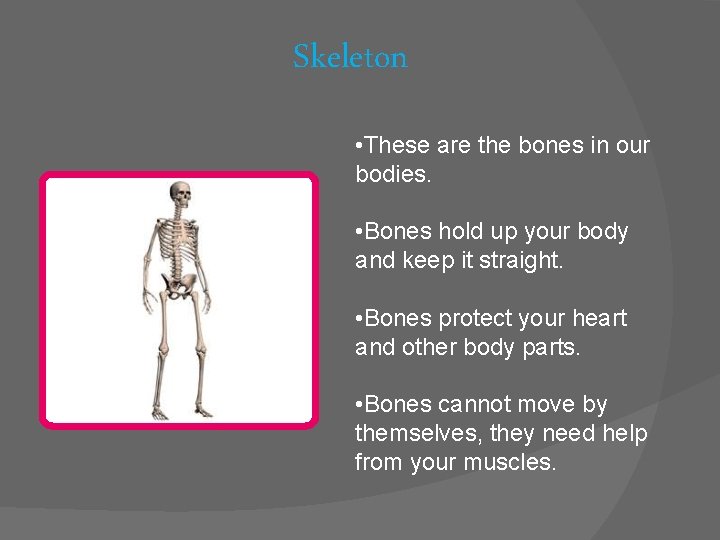 Skeleton

•These are the bones in our bodies.

•Bones hold up your body and keep it straight.

•Bones protect your heart and other body parts.

•Bones cannot move by themselves, they need help from your muscles.